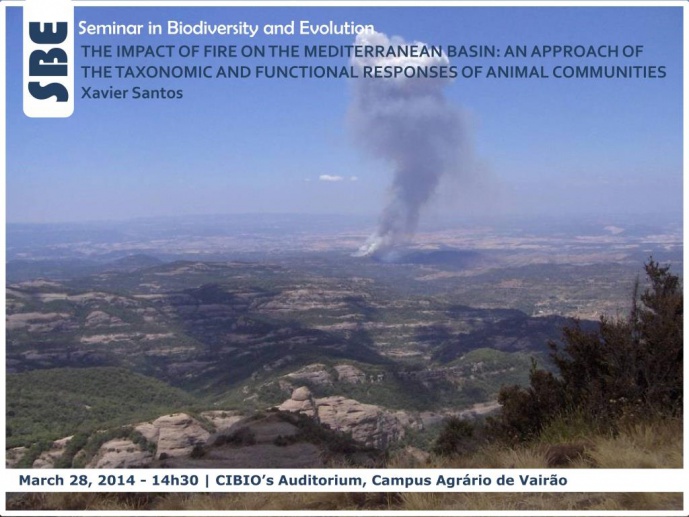 SBE

Seminar in Biodiversity and Evolution

THE IMPACT OF FIRE ON THE MEDITERRANEAN BASIN: AN APPROACH OF THE TAXONOMIC AND FUNCTIONAL RESPONSES OF ANIMAL COMMUNITIES

Xavier Santos

March 28, 2014 - 14h30 | CIBIO's Auditorium, Campus Agrário de Vairão